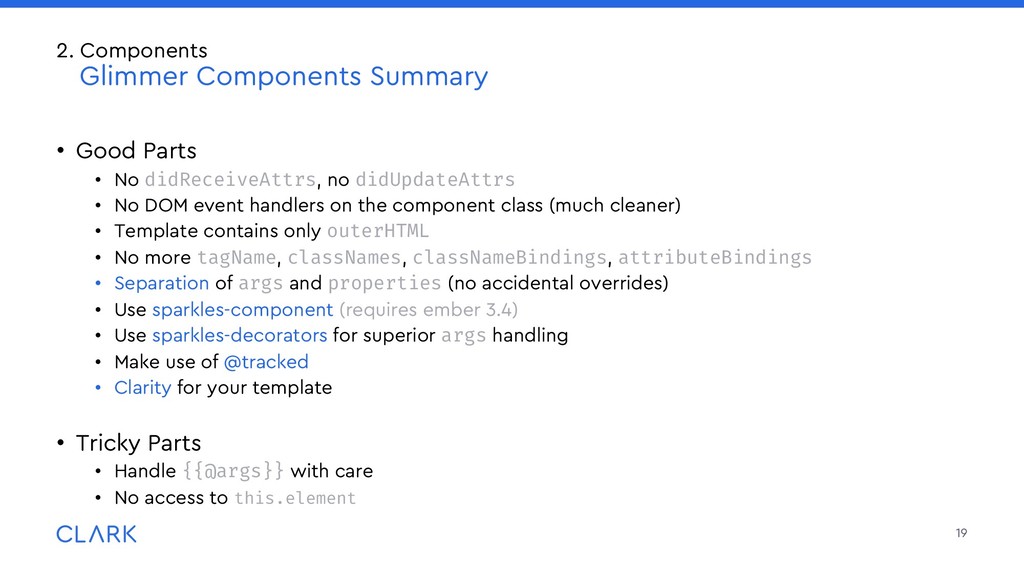 2. Components
Glimmer Components Summary

• Good Parts
  • No didReceiveAttrs, no didUpdateAttrs
  • No DOM event handlers on the component class (much cleaner)
  • Template contains only outerHTML
  • No more tagName, classNames, classNameBindings, attributeBindings
  • Separation of args and properties (no accidental overrides)
  • Use sparkles-component (requires ember 3.4)
  • Use sparkles-decorators for superior args handling
  • Make use of @tracked
  • Clarity for your template

• Tricky Parts
  • Handle {{@args}} with care
  • No access to this.element

CLARK

19